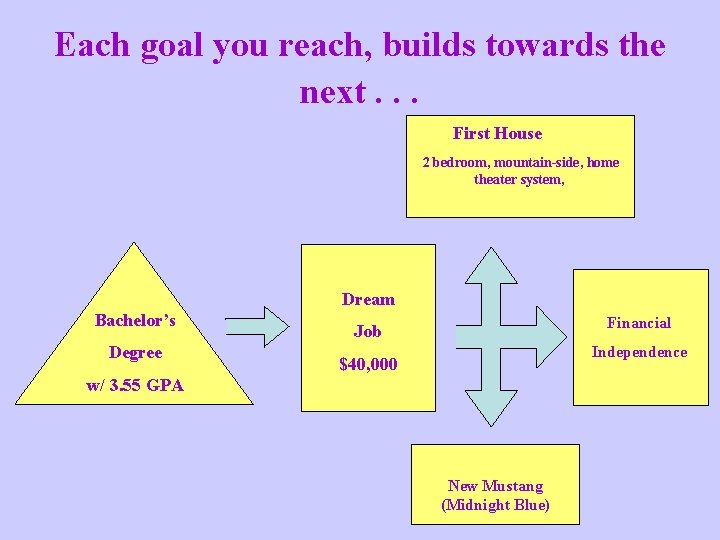 Each goal you reach, builds towards the next . . .

First House

2 bedroom, mountain-side, home theater system,

Bachelor's

Degree

w/ 3.55 GPA

Dream

Job

$40,000

Financial

Independence

New Mustang
(Midnight Blue)